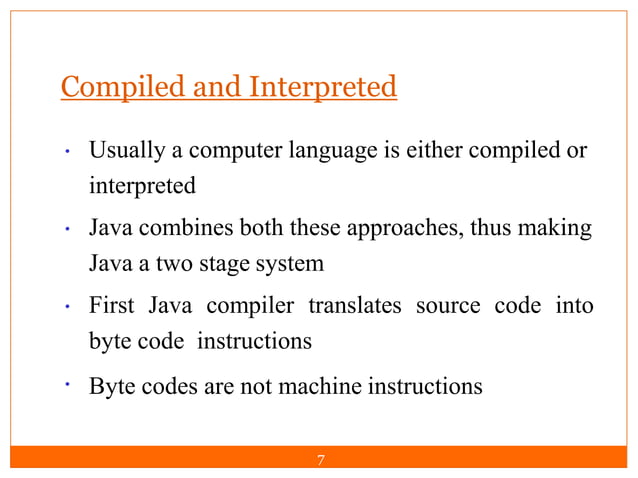 Compiled and Interpreted

• Usually a computer language is either compiled or interpreted

• Java combines both these approaches, thus making Java a two stage system

• First Java compiler translates source code into byte code instructions

• Byte codes are not machine instructions

7